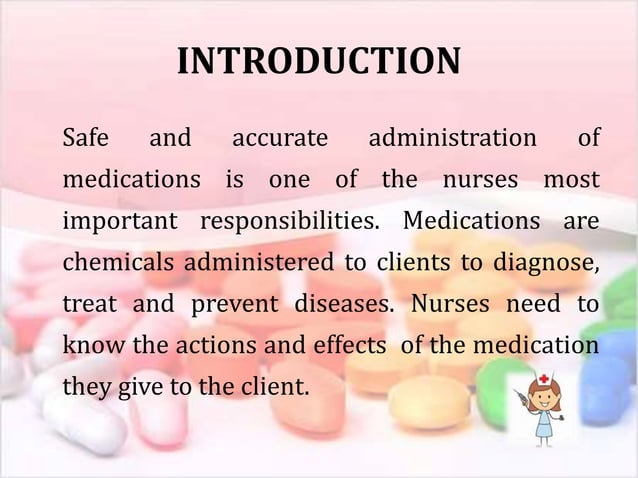 INTRODUCTION

Safe and accurate administration of medications is one of the nurses most important responsibilities. Medications are chemicals administered to clients to diagnose, treat and prevent diseases. Nurses need to know the actions and effects of the medication they give to the client.